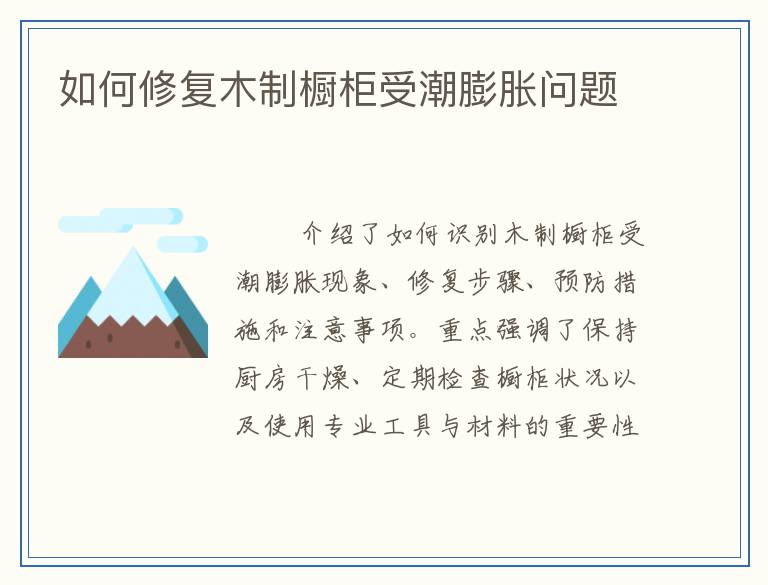 如何修复木制橱柜受潮膨胀问题

介绍了如何识别木制橱柜受潮膨胀现象、修复步骤、预防措施和注意事项。重点强调了保持厨房干燥、定期检查橱柜状况以及使用专业工具与材料的重要性